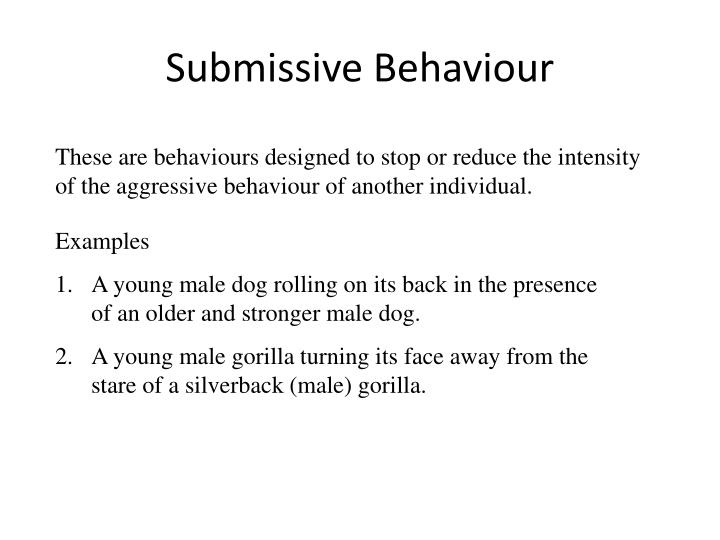 Submissive Behaviour

These are behaviours designed to stop or reduce the intensity of the aggressive behaviour of another individual.

Examples

1. A young male dog rolling on its back in the presence of an older and stronger male dog.

2. A young male gorilla turning its face away from the stare of a silverback (male) gorilla.